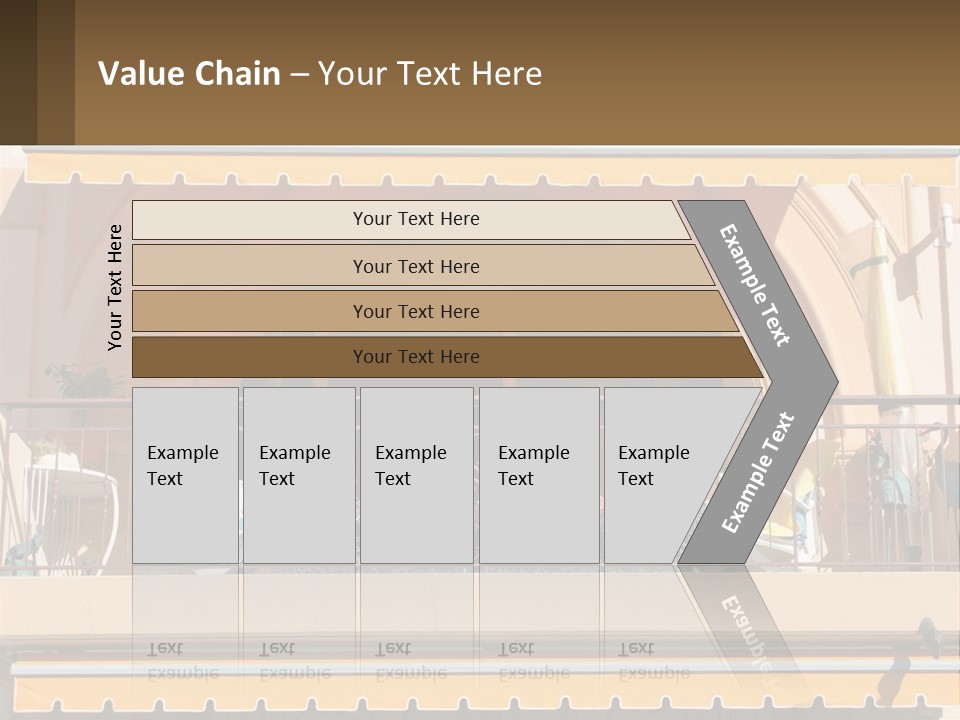 Value Chain – Your Text Here

Your Text Here

Your Text Here

Your Text Here

Your Text Here

Your Text Here

Example Text

Example Text

Example Text

Example Text

Example Text

Example Text

Example Text